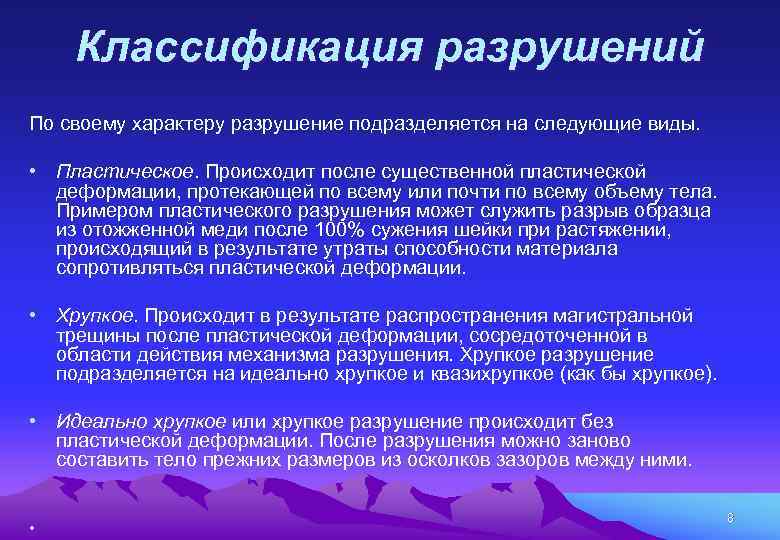 Классификация разрушений

По своему характеру разрушение подразделяется на следующие виды.

• Пластическое. Происходит после существенной пластической деформации, протекающей по всему или почти по всему объему тела. Примером пластического разрушения может служить разрыв образца из отожженной меди после 100% сужения шейки при растяжении, происходящий в результате утраты способности материала сопротивляться пластической деформации.

• Хрупкое. Происходит в результате распространения магистральной трещины после пластической деформации, сосредоточенной в области действия механизма разрушения. Хрупкое разрушение подразделяется на идеально хрупкое и квазихрупкое (как бы хрупкое).

• Идеально хрупкое или хрупкое разрушение происходит без пластической деформации. После разрушения можно заново составить тело прежних размеров из осколков зазоров между ними.

•

8